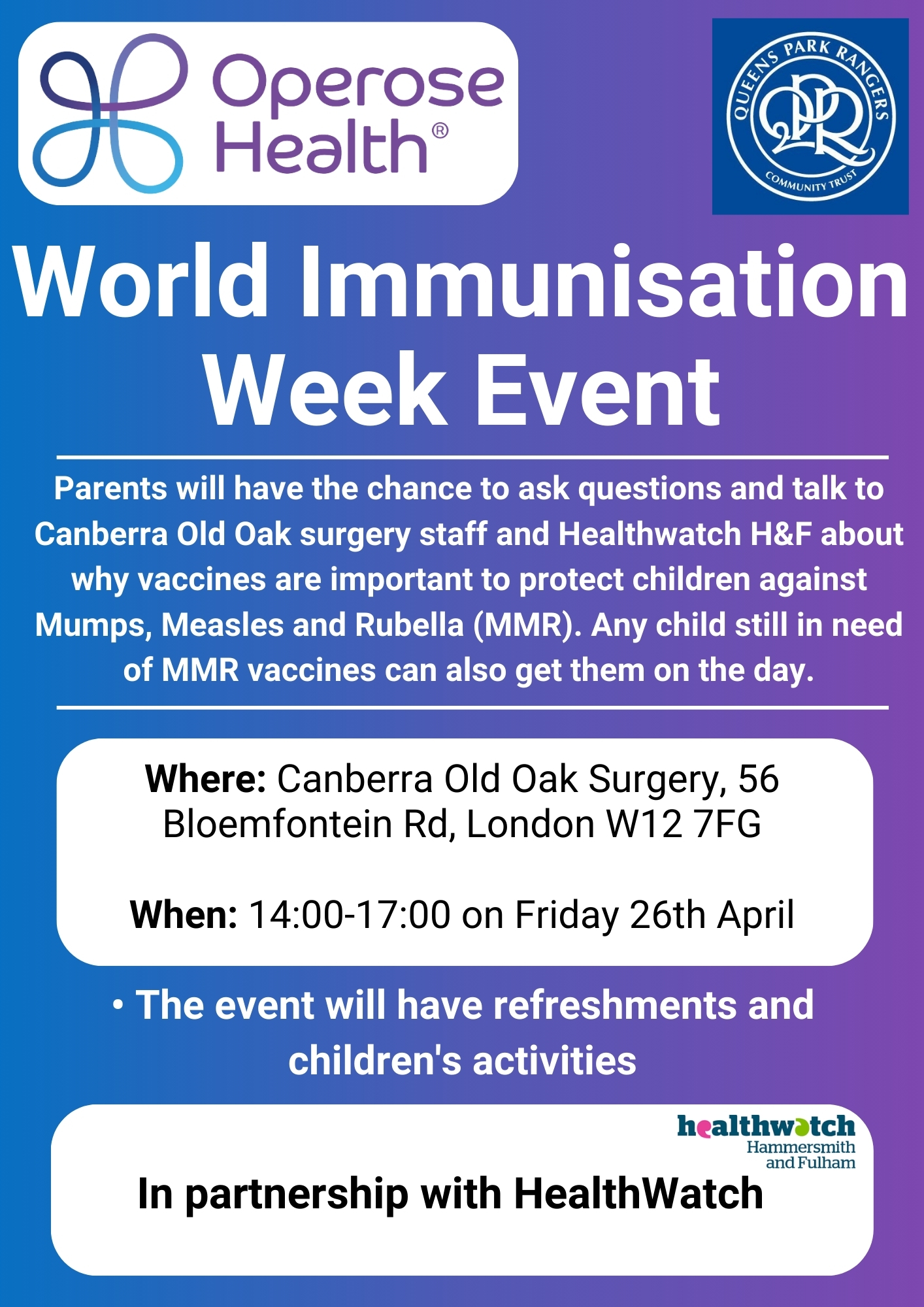 Operose Health®

QUEENS PARK RANGERS
QPR
COMMUNITY TRUST

World Immunisation Week Event

Parents will have the chance to ask questions and talk to Canberra Old Oak surgery staff and Healthwatch H&F about why vaccines are important to protect children against Mumps, Measles and Rubella (MMR). Any child still in need of MMR vaccines can also get them on the day.

Where: Canberra Old Oak Surgery, 56 Bloemfontein Rd, London W12 7FG

When: 14:00-17:00 on Friday 26th April

• The event will have refreshments and children's activities

healthwatch
Hammersmith and Fulham

In partnership with HealthWatch